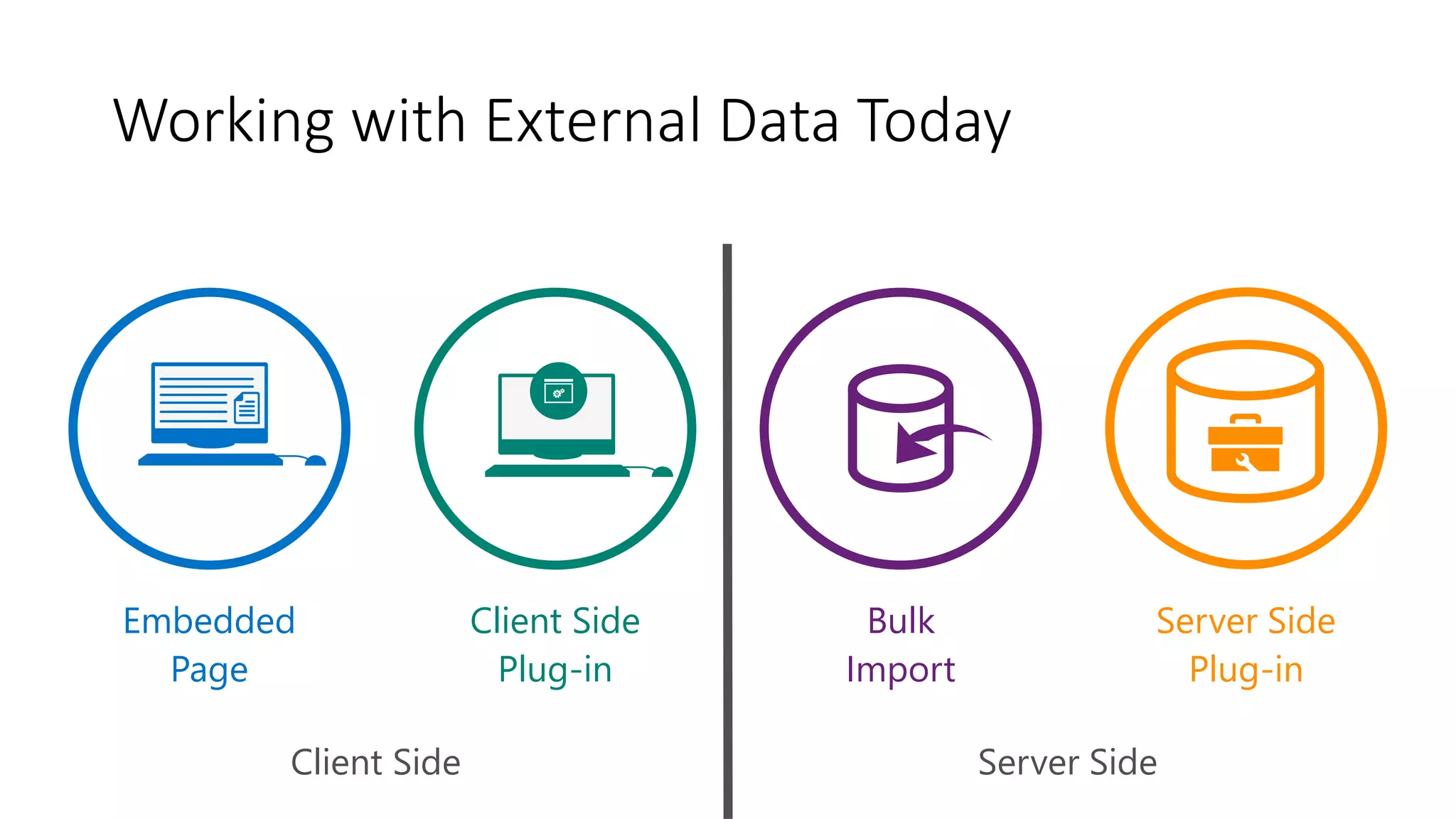 Working with External Data Today

Embedded Page

Client Side Plug-in

Bulk Import

Server Side Plug-in

Client Side

Server Side